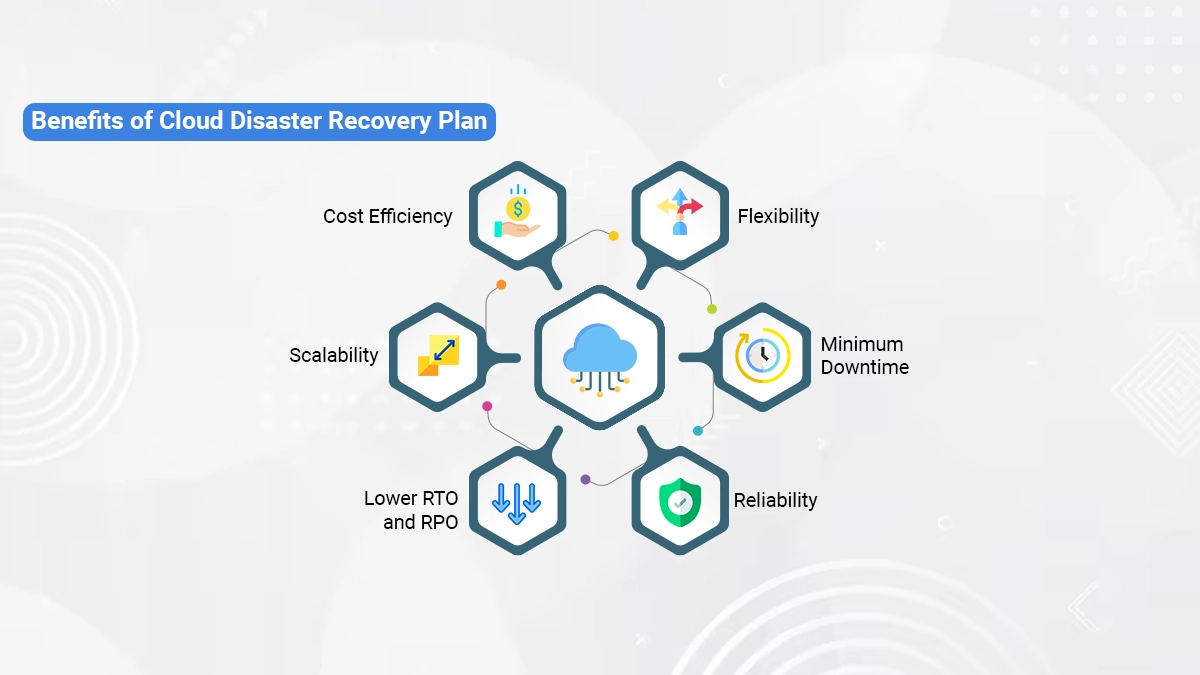 Benefits of Cloud Disaster Recovery Plan

Cost Efficiency

Flexibility

Scalability

Minimum Downtime

Lower RTO and RPO

Reliability